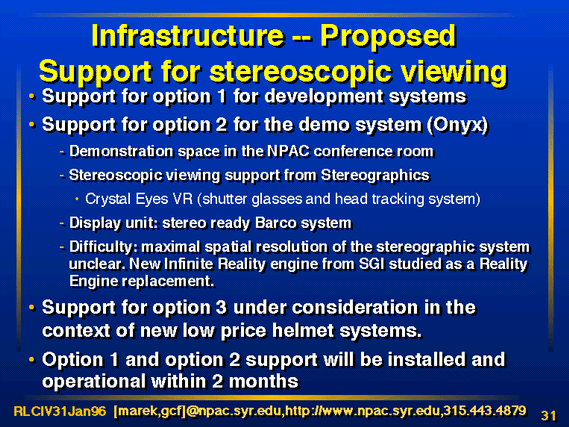 Infrastructure -- Proposed
Support for stereoscopic viewing

• Support for option 1 for development systems
• Support for option 2 for the demo system (Onyx)
- Demonstration space in the NPAC conference room
- Stereoscopic viewing support from Stereographics
• Crystal Eyes VR (shutter glasses and head tracking system)
- Display unit: stereo ready Barco system
- Difficulty: maximal spatial resolution of the stereographic system unclear. New Infinite Reality engine from SGI studied as a Reality Engine replacement.
• Support for option 3 under consideration in the context of new low price helmet systems.
• Option 1 and option 2 support will be installed and operational within 2 months

RLCIV31Jan96 [marek,gcf]@npac.syr.edu,http://www.npac.syr.edu,315.443.4879 31